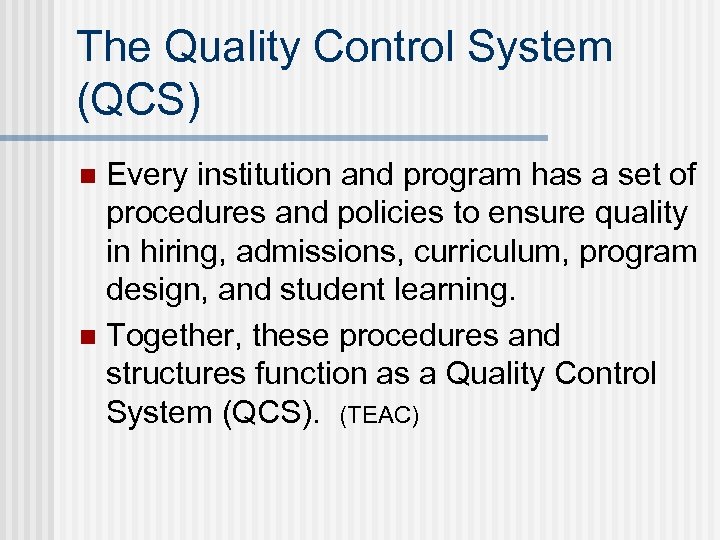 The Quality Control System (QCS)

Every institution and program has a set of procedures and policies to ensure quality in hiring, admissions, curriculum, program design, and student learning.

Together, these procedures and structures function as a Quality Control System (QCS). (TEAC)